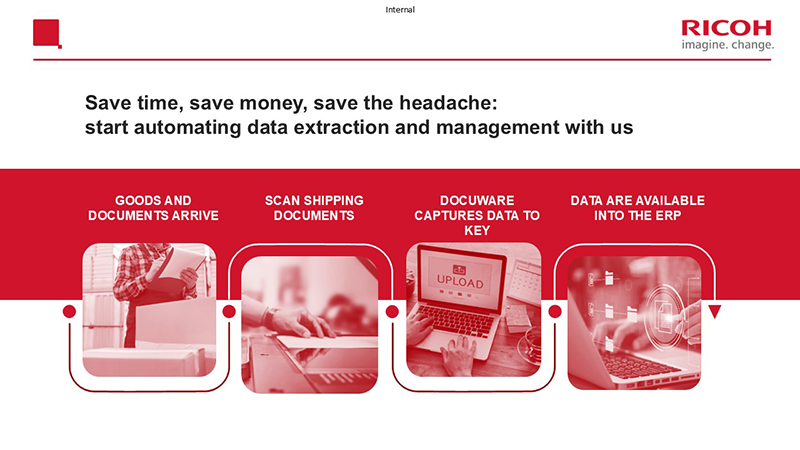 Internal

RICOH
imagine. change.

Save time, save money, save the headache:
start automating data extraction and management with us

GOODS AND DOCUMENTS ARRIVE

SCAN SHIPPING DOCUMENTS

DOCUWARE CAPTURES DATA TO KEY

DATA ARE AVAILABLE INTO THE ERP

UPLOAD